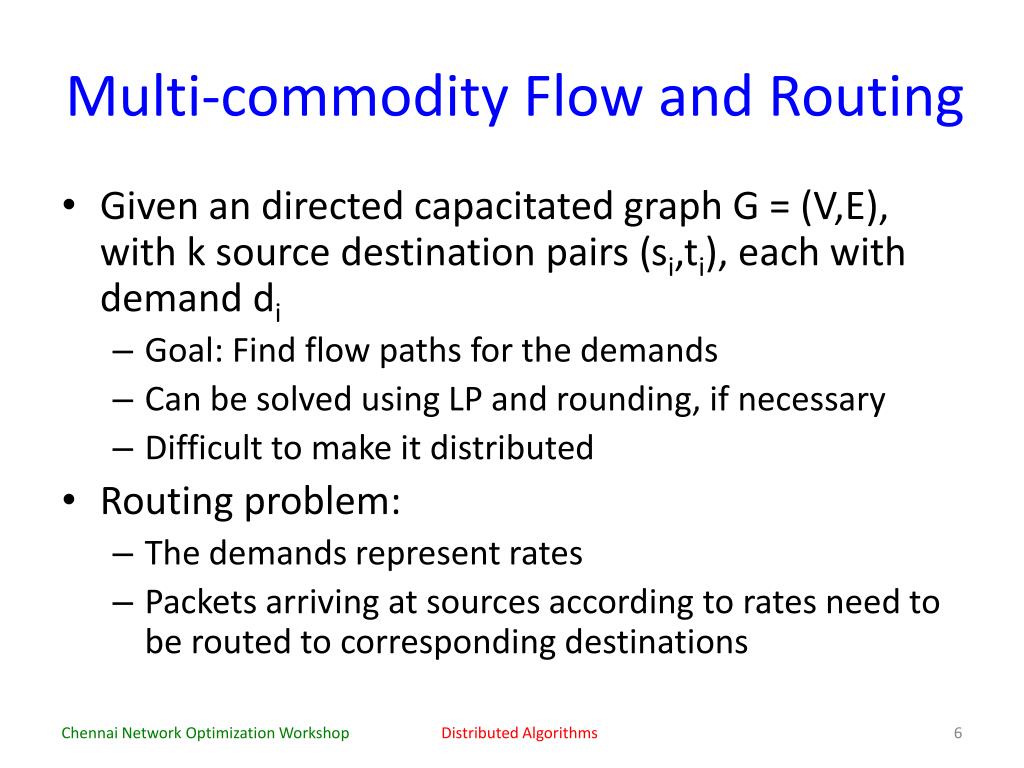 Multi-commodity Flow and Routing

• Given an directed capacitated graph G = (V,E), with k source destination pairs $(s_i,t_i)$, each with demand $d_i$

– Goal: Find flow paths for the demands
– Can be solved using LP and rounding, if necessary
– Difficult to make it distributed

• Routing problem:

– The demands represent rates
– Packets arriving at sources according to rates need to be routed to corresponding destinations

Chennai Network Optimization Workshop Distributed Algorithms 6